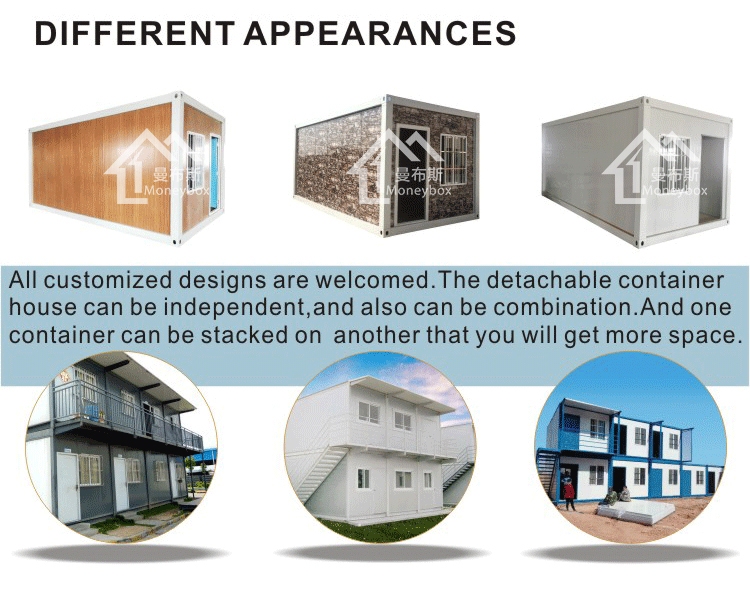 DIFFERENT APPEARANCES

曼布斯
Moneybox

曼布斯
Moneybox

曼布斯
Moneybox

All customized designs are welcomed.The detachable container house can be independent,and also can be combination.And one container can be stacked on another that you will get more space.